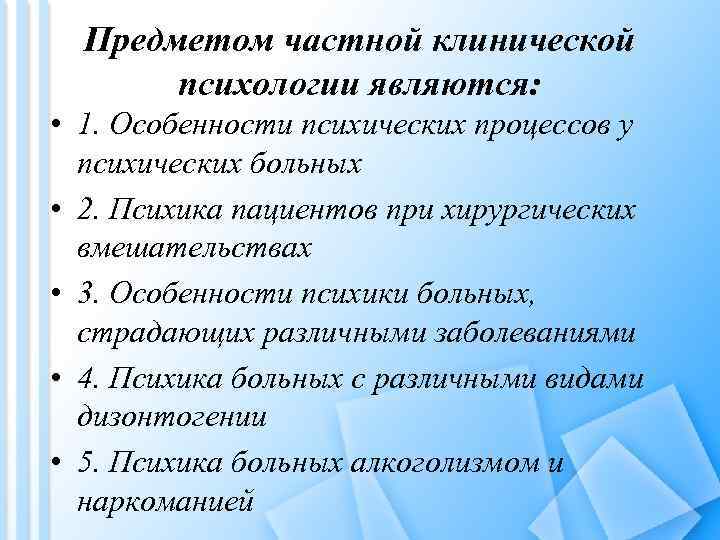 Предметом частной клинической психологии являются:

• 1. Особенности психических процессов у психических больных

• 2. Психика пациентов при хирургических вмешательствах

• 3. Особенности психики больных, страдающих различными заболеваниями

• 4. Психика больных с различными видами дизонтогении

• 5. Психика больных алкоголизмом и наркоманией